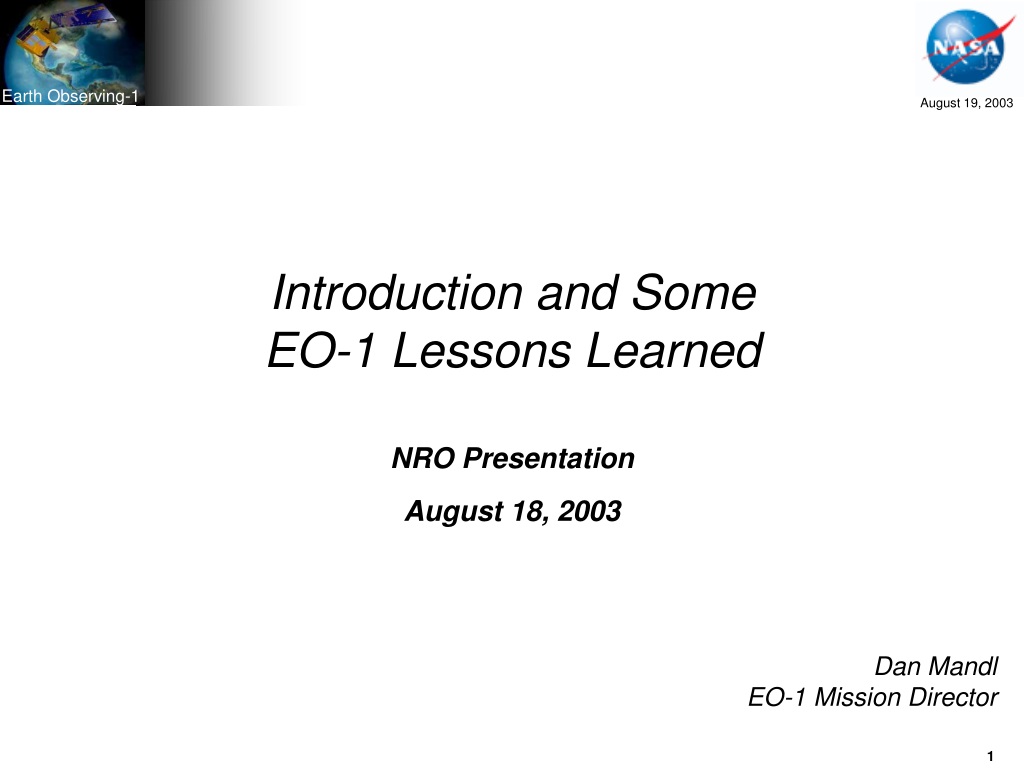 Earth Observing-1

NASA

August 19, 2003

Introduction and Some
EO-1 Lessons Learned

NRO Presentation

August 18, 2003

Dan Mandl
EO-1 Mission Director

1